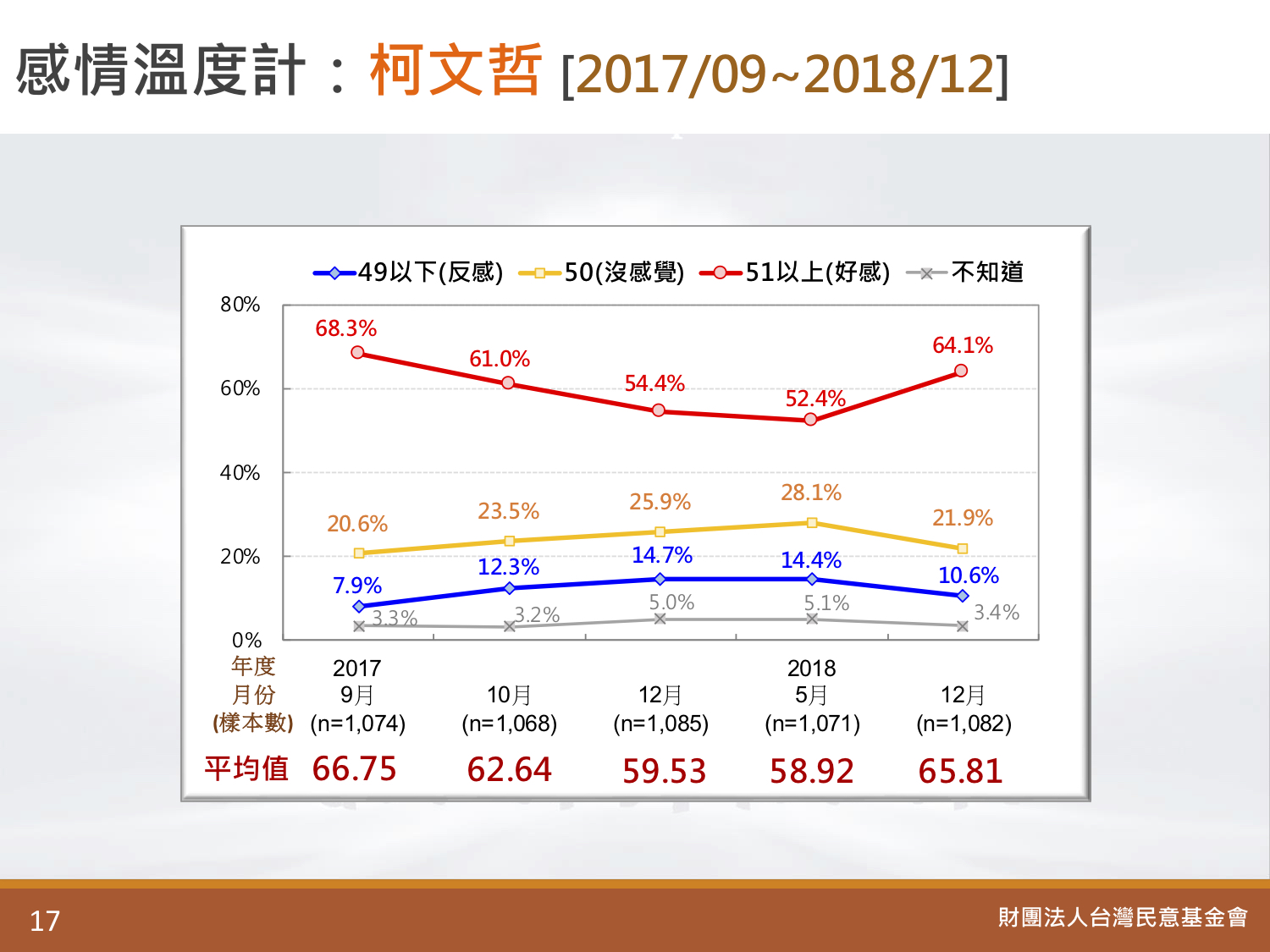 感情溫度計：柯文哲 [2017/09~2018/12]

49以下(反感) 50(沒感覺) 51以上(好感) 不知道

80%
60%
40%
20%
0%

68.3% 61.0% 54.4% 52.4% 64.1%
20.6% 23.5% 25.9% 28.1% 21.9%
7.9% 12.3% 14.7% 14.4% 10.6%
3.3% 3.2% 5.0% 5.1% 3.4%

| 年度 | 2017 | | | 2018 | |
|---|---|---|---|---|---|
| 月份 | 9月 | 10月 | 12月 | 5月 | 12月 |
| (樣本數) | (n=1,074) | (n=1,068) | (n=1,085) | (n=1,071) | (n=1,082) |
| 平均值 | 66.75 | 62.64 | 59.53 | 58.92 | 65.81 |

17

財團法人台灣民意基金會